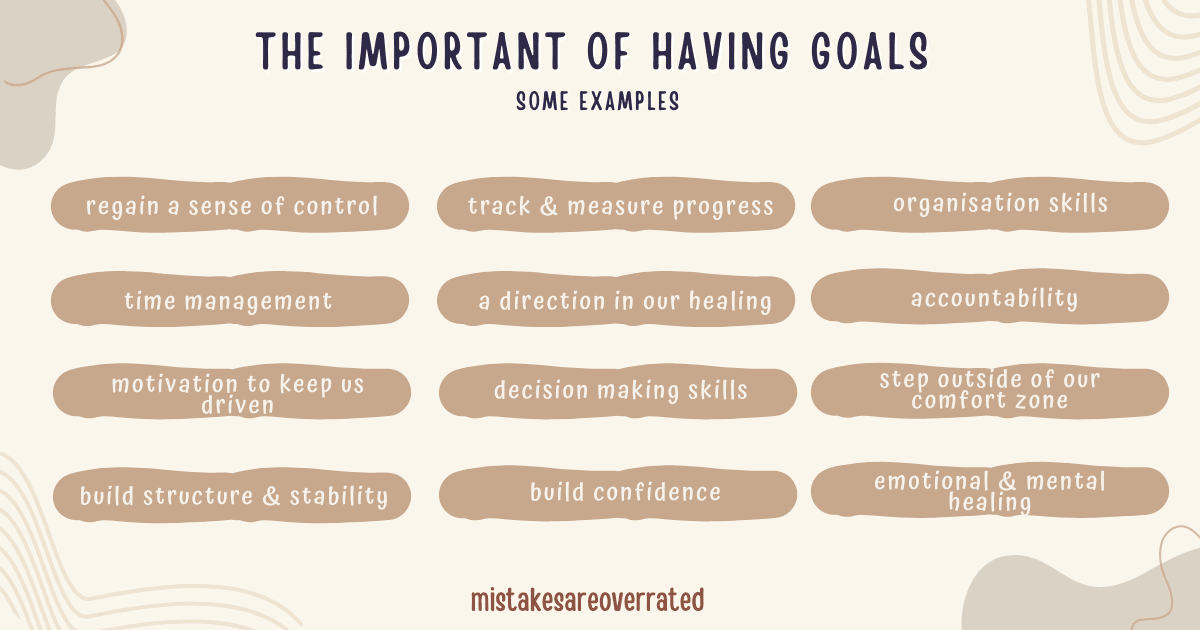 THE IMPORTANT OF HAVING GOALS
SOME EXAMPLES

regain a sense of control

track & measure progress

organisation skills

time management

a direction in our healing

accountability

motivation to keep us driven

decision making skills

step outside of our comfort zone

build structure & stability

build confidence

emotional & mental healing

mistakesareoverrated